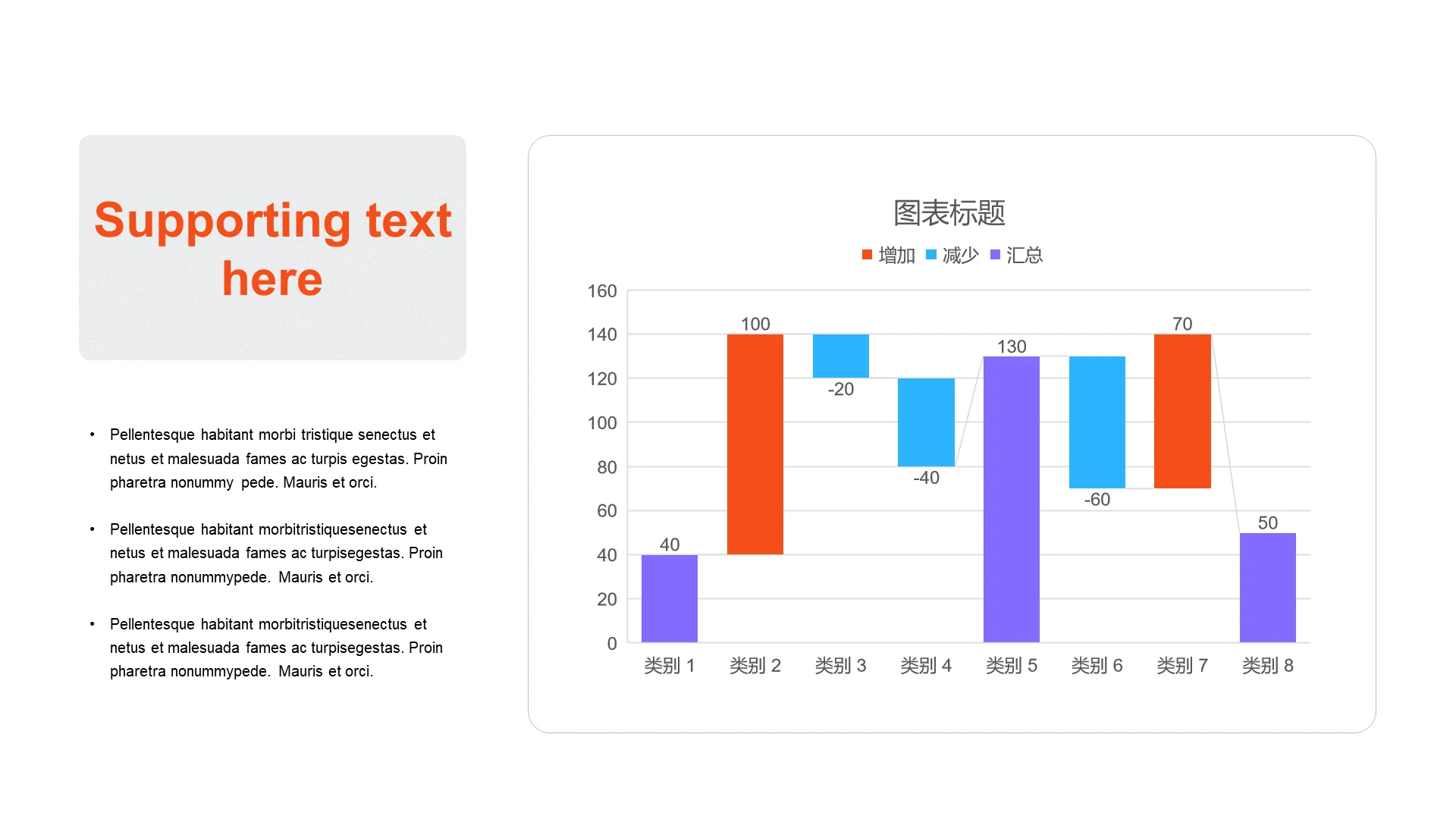 Supporting text here

• Pellentesque habitant morbi tristique senectus et netus et malesuada fames ac turpis egestas. Proin pharetra nonummy pede. Mauris et orci.

• Pellentesque habitant morbitristiquesenectus et netus et malesuada fames ac turpisegestas. Proin pharetra nonummypede. Mauris et orci.

• Pellentesque habitant morbitristiquesenectus et netus et malesuada fames ac turpisegestas. Proin pharetra nonummypede. Mauris et orci.

图表标题

增加 减少 汇总

160
140
120
100
80
60
40
20
0

40
100
-20
-40
130
-60
70
50

类别 1 类别 2 类别 3 类别 4 类别 5 类别 6 类别 7 类别 8